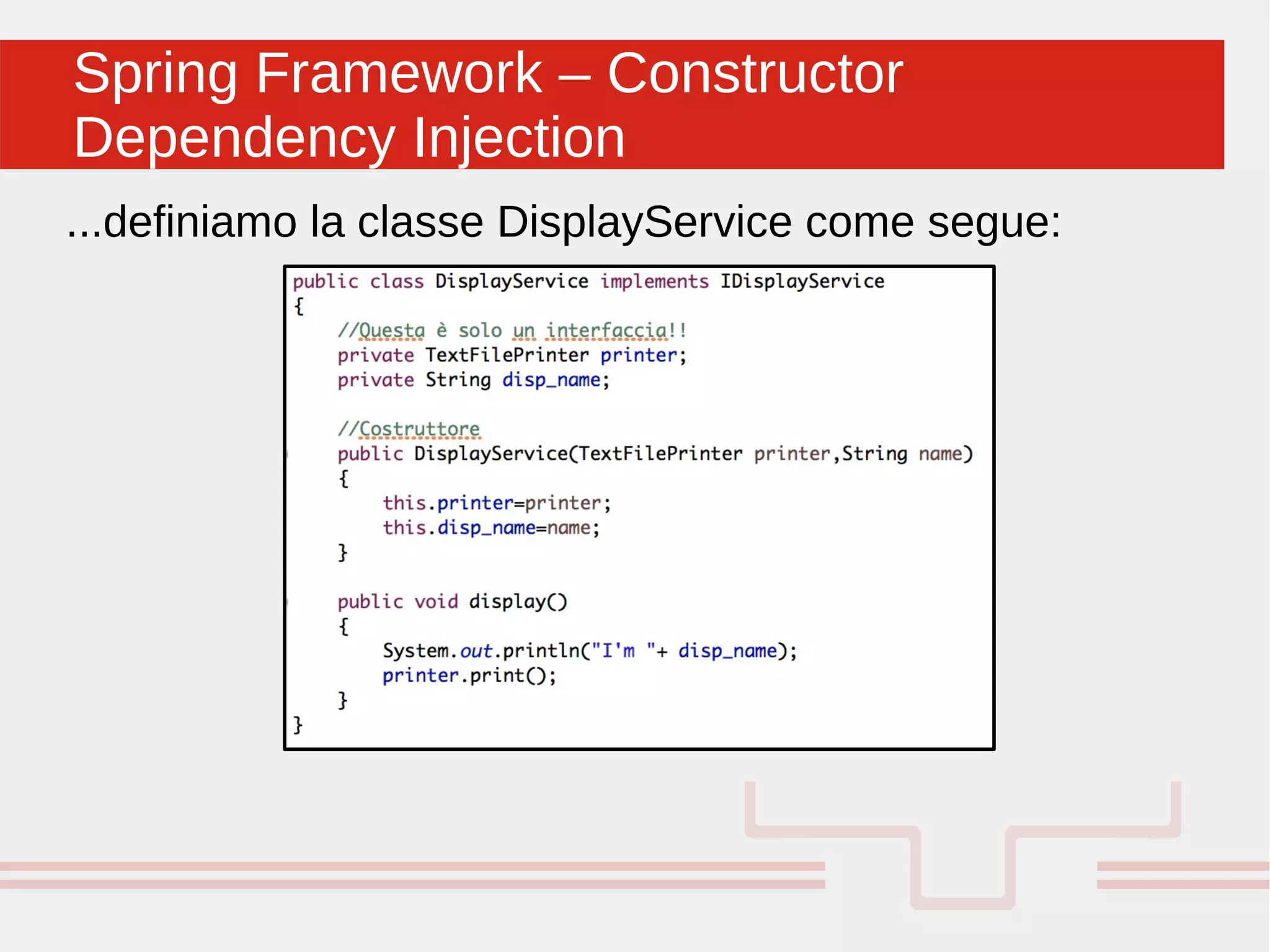 Spring Framework – Constructor Dependency Injection

...definiamo la classe DisplayService come segue:

public class DisplayService implements IDisplayService
{
    //Questa è solo un interfaccia!!
    private TextFilePrinter printer;
    private String disp_name;

    //Costruttore
    public DisplayService(TextFilePrinter printer,String name)
    {
        this.printer=printer;
        this.disp_name=name;
    }

    public void display()
    {
        System.out.println("I'm "+ disp_name);
        printer.print();
    }
}